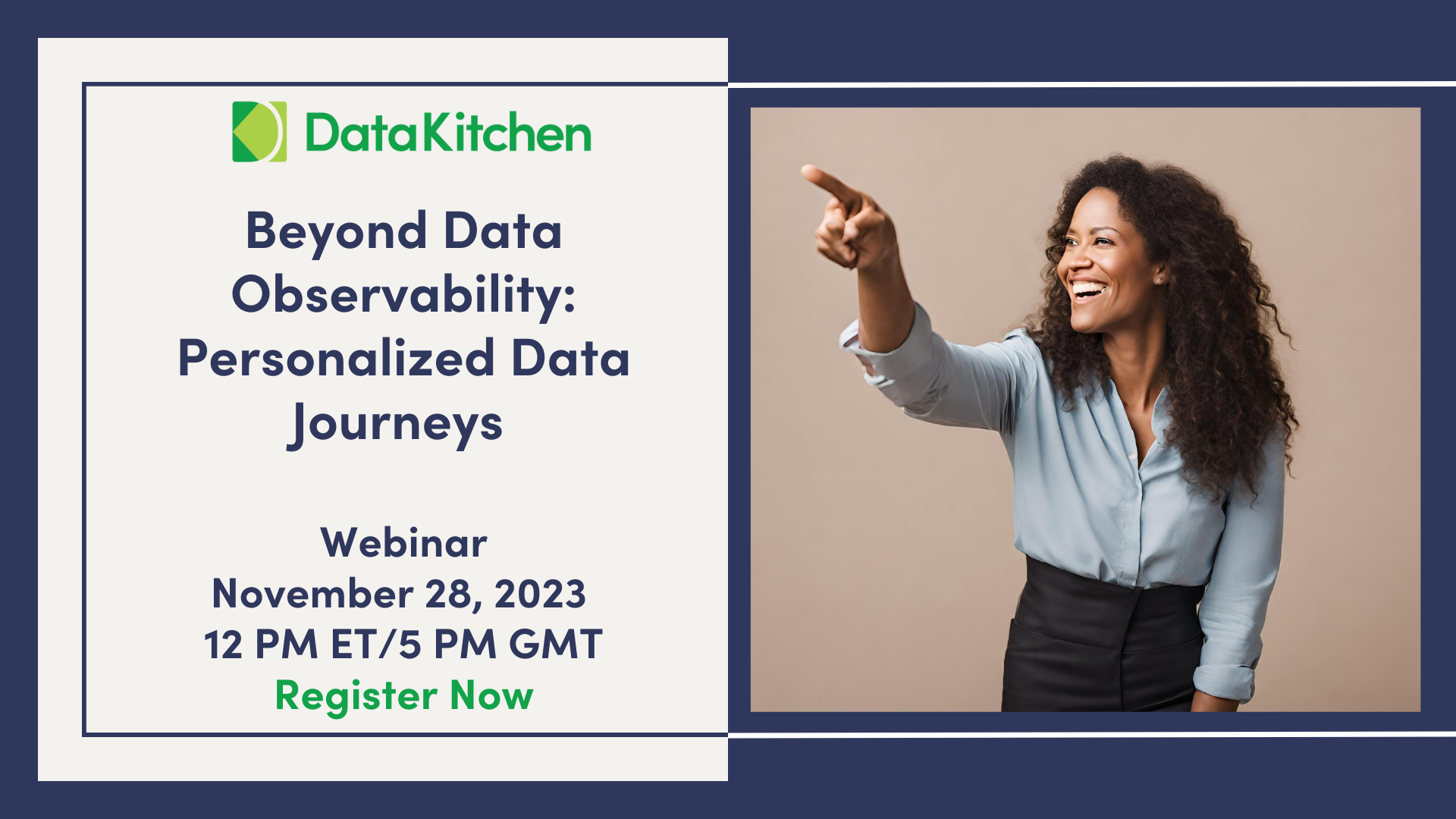 DataKitchen

Beyond Data Observability: Personalized Data Journeys

Webinar
November 28, 2023
12 PM ET/5 PM GMT
Register Now